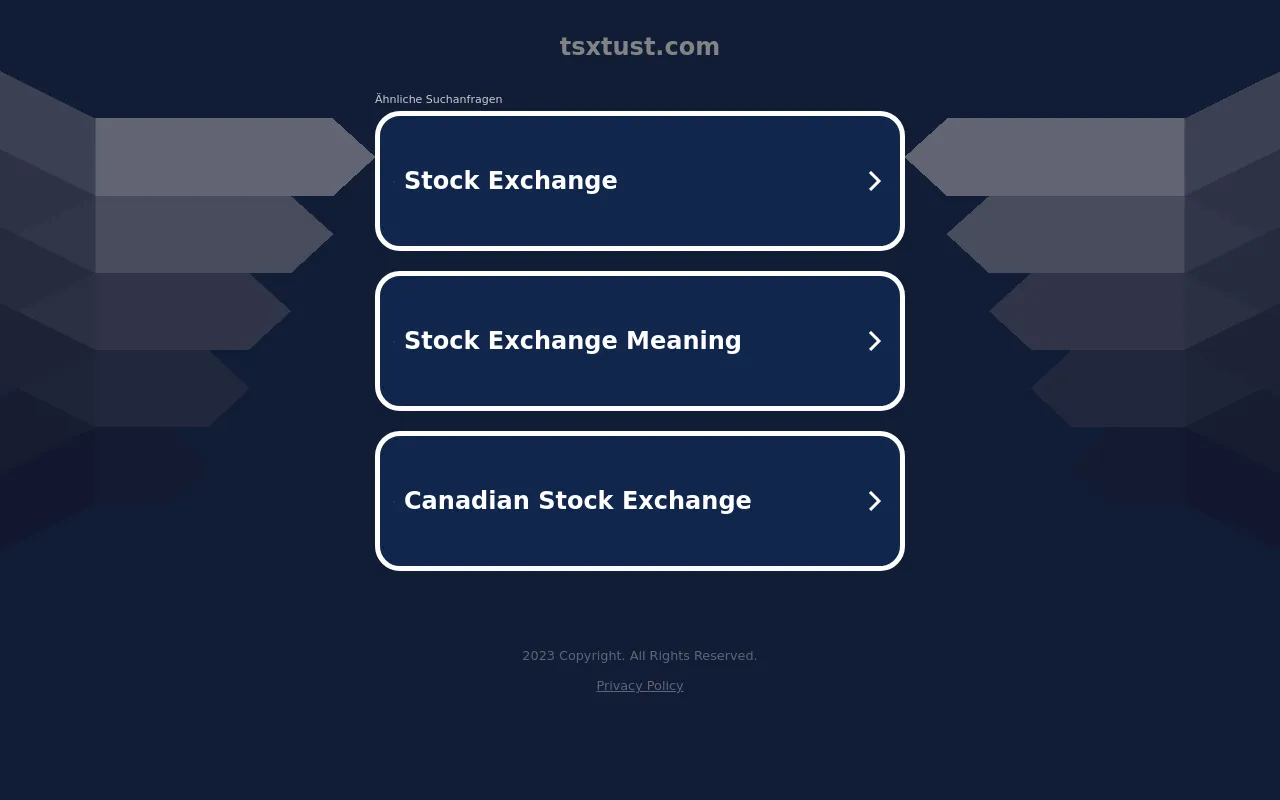 tsxtust.com

Ähnliche Suchanfragen

Stock Exchange

Stock Exchange Meaning

Canadian Stock Exchange

2023 Copyright. All Rights Reserved.

Privacy Policy